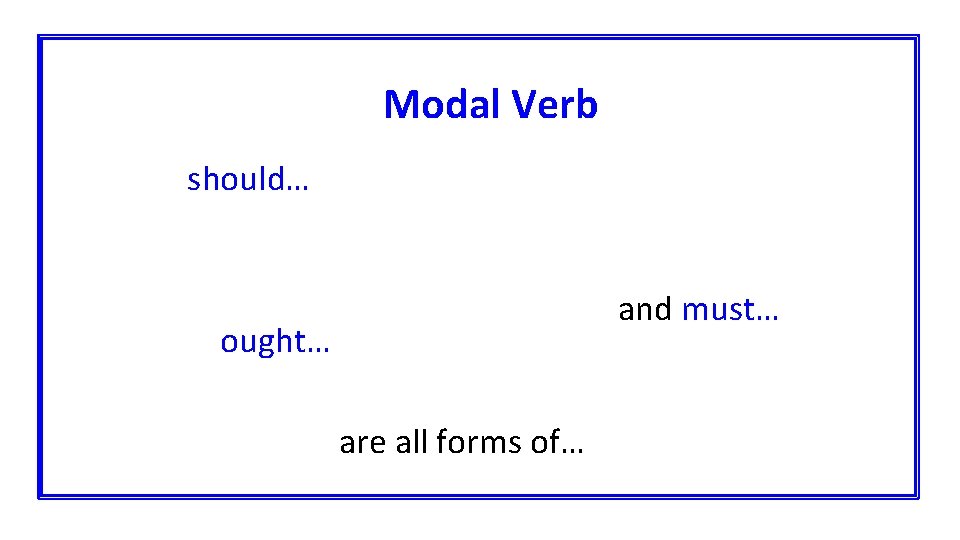 Modal Verb

should…

and must…

ought…

are all forms of…